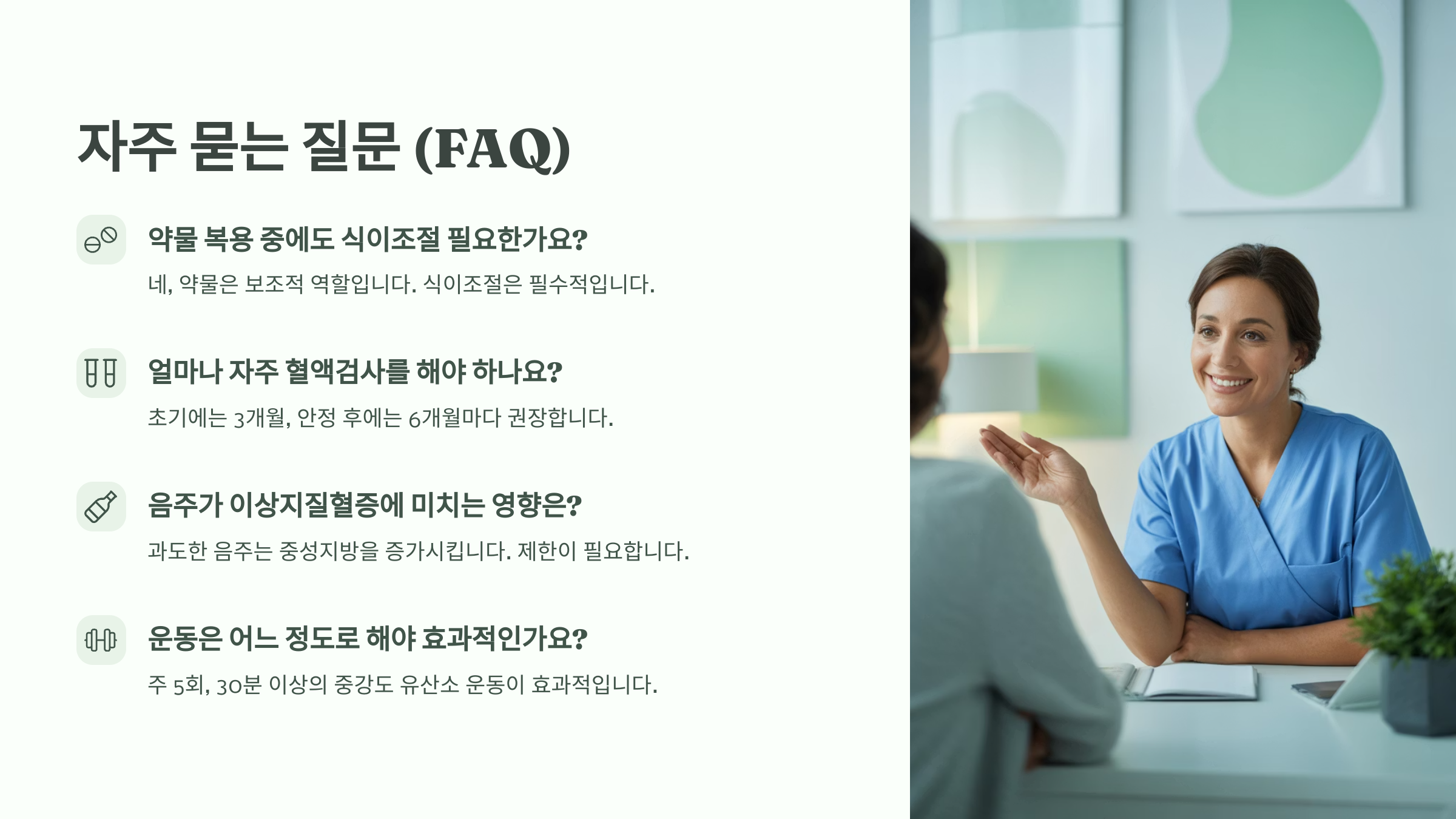 자주 묻는 질문 (FAQ)

약물 복용 중에도 식이조절 필요한가요?

네, 약물은 보조적 역할입니다. 식이조절은 필수적입니다.

얼마나 자주 혈액검사를 해야 하나요?

초기에는 3개월, 안정 후에는 6개월마다 권장합니다.

음주가 이상지질혈증에 미치는 영향은?

과도한 음주는 중성지방을 증가시킵니다. 제한이 필요합니다.

운동은 어느 정도로 해야 효과적인가요?

주 5회, 30분 이상의 중강도 유산소 운동이 효과적입니다.